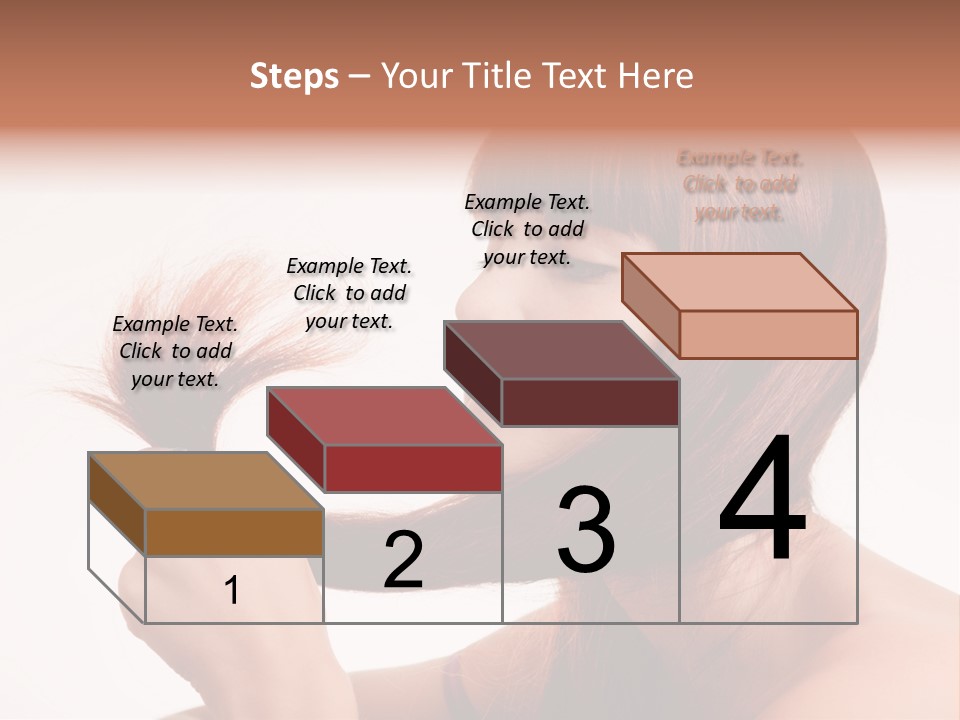 Steps – Your Title Text Here

Example Text. Click to add your text.

Example Text. Click to add your text.

Example Text. Click to add your text.

Example Text. Click to add your text.

1

2

3

4